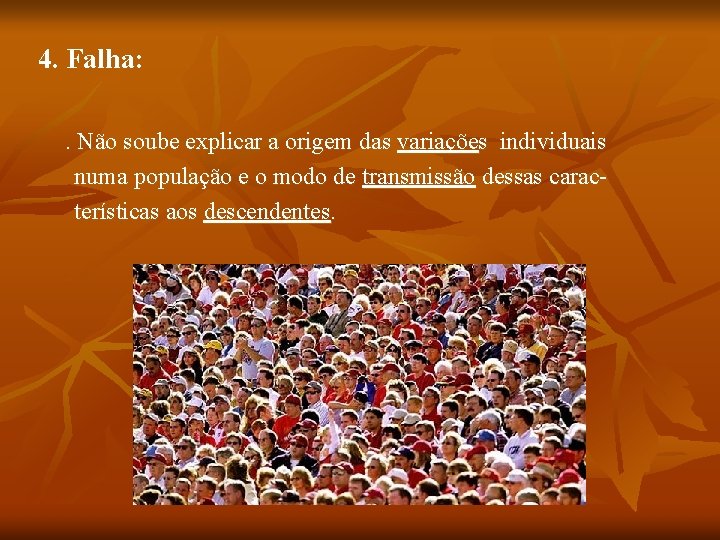 4. Falha:

. Não soube explicar a origem das variações individuais numa população e o modo de transmissão dessas características aos descendentes.